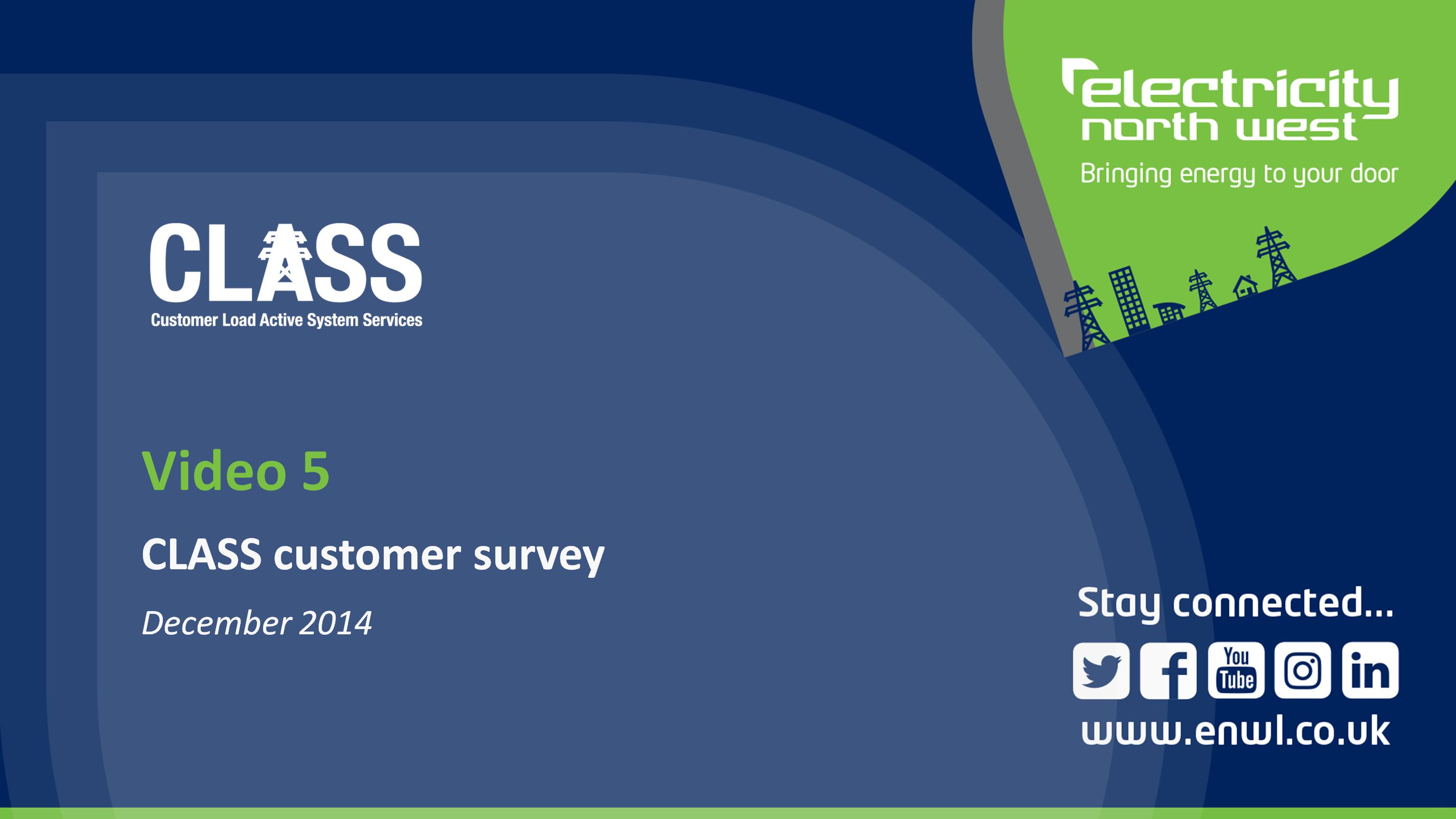 electricity north west
Bringing energy to your door

CLASS
Customer Load Active System Services

Video 5

CLASS customer survey

December 2014

Stay connected...

You Tube

in

www.enwl.co.uk